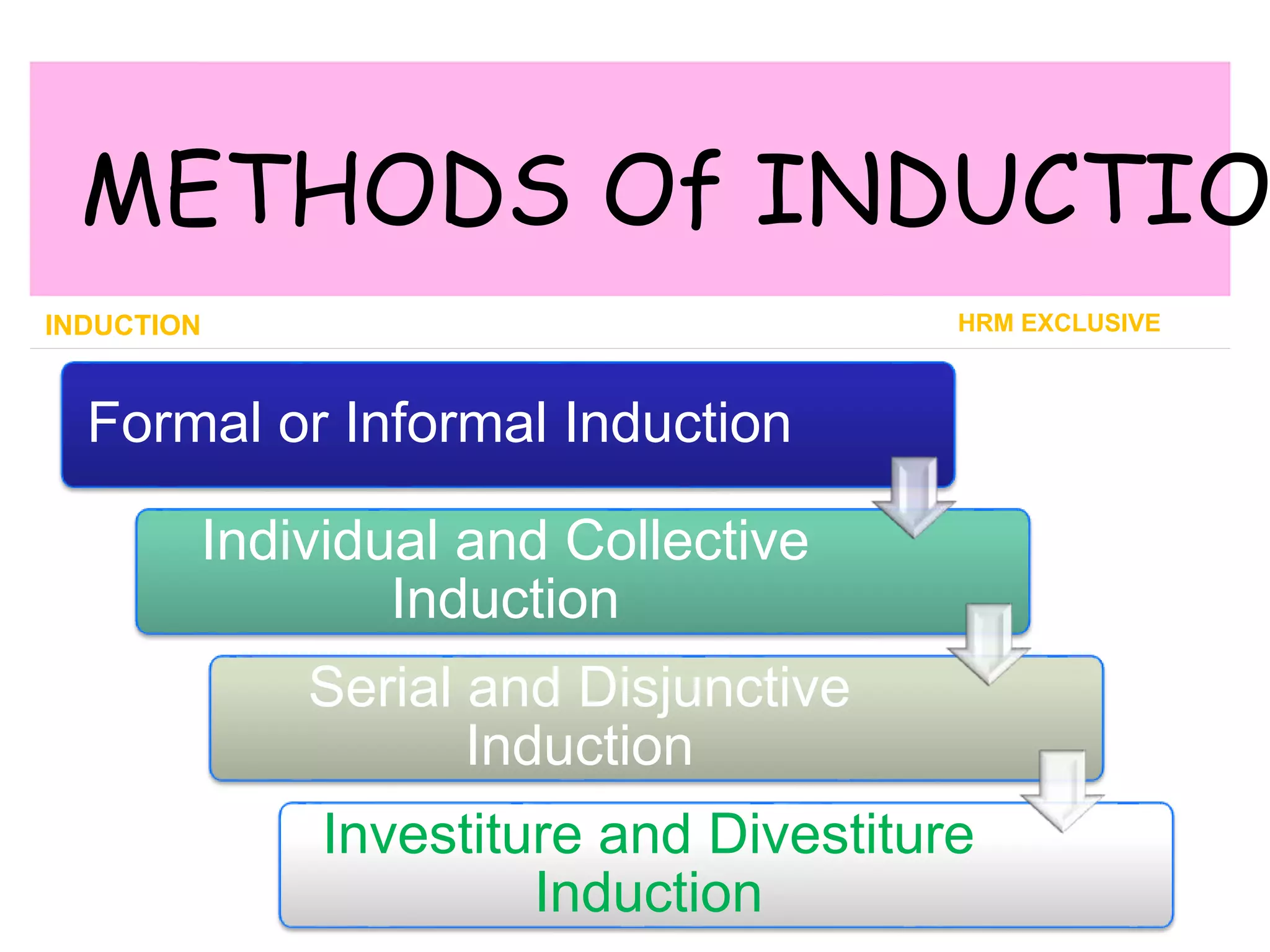 METHODS Of INDUCTIO

INDUCTION

HRM EXCLUSIVE

Formal or Informal Induction

Individual and Collective Induction

Serial and Disjunctive Induction

Investiture and Divestiture Induction